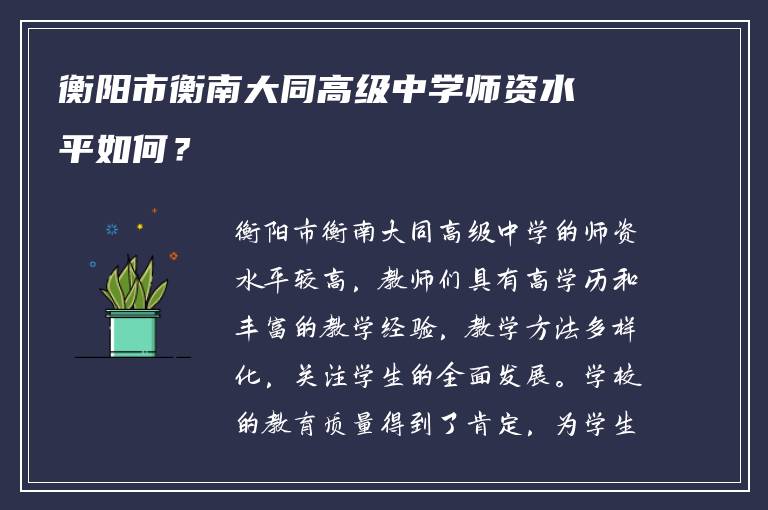 衡阳市衡南大同高级中学师资水平如何？

衡阳市衡南大同高级中学的师资水平较高，教师们具有高学历和丰富的教学经验，教学方法多样化，关注学生的全面发展。学校的教育质量得到了肯定，为学生